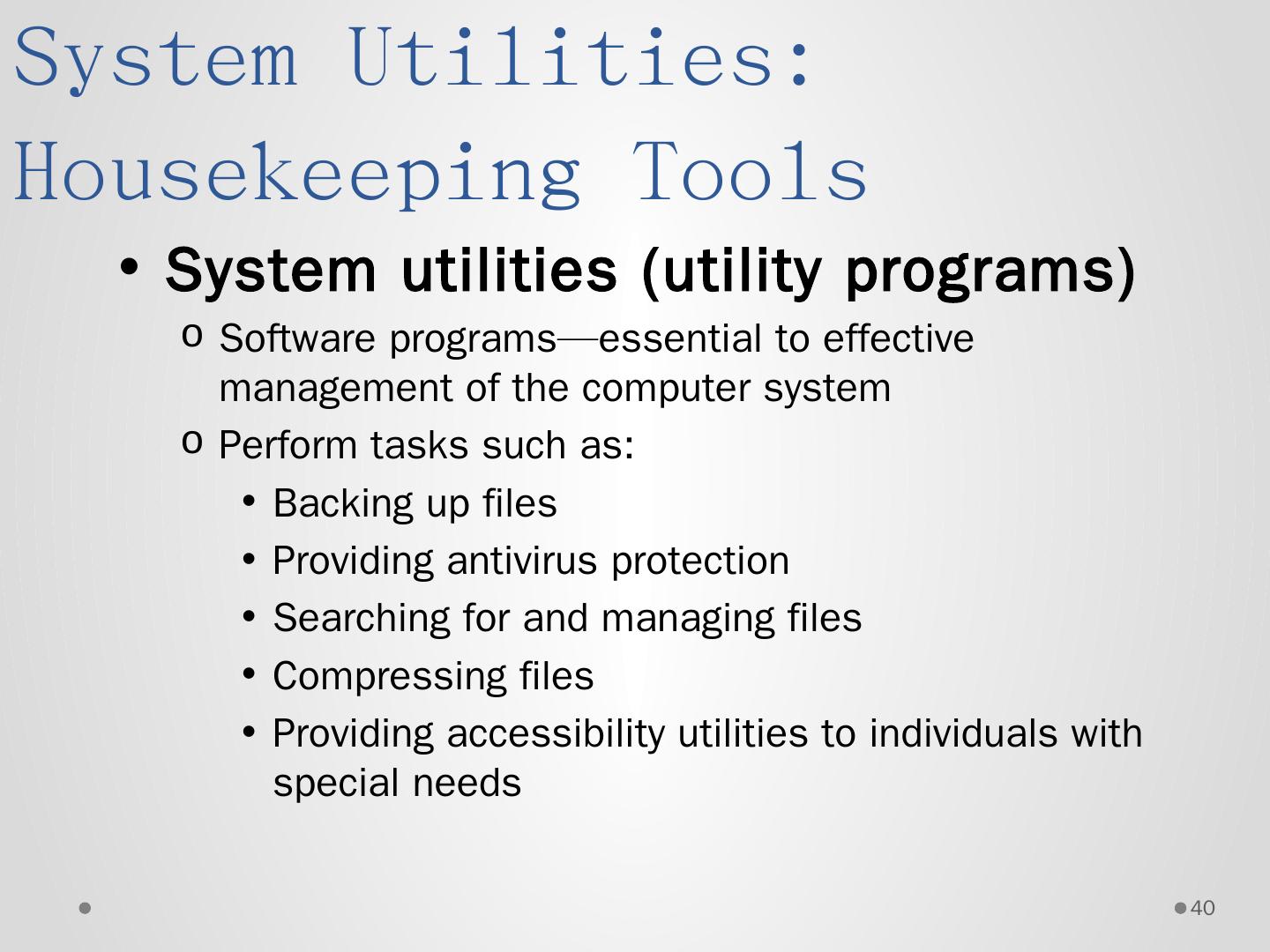 System Utilities: Housekeeping Tools

• System utilities (utility programs)
 o Software programs—essential to effective management of the computer system
 o Perform tasks such as:
  • Backing up files
  • Providing antivirus protection
  • Searching for and managing files
  • Compressing files
  • Providing accessibility utilities to individuals with special needs

40